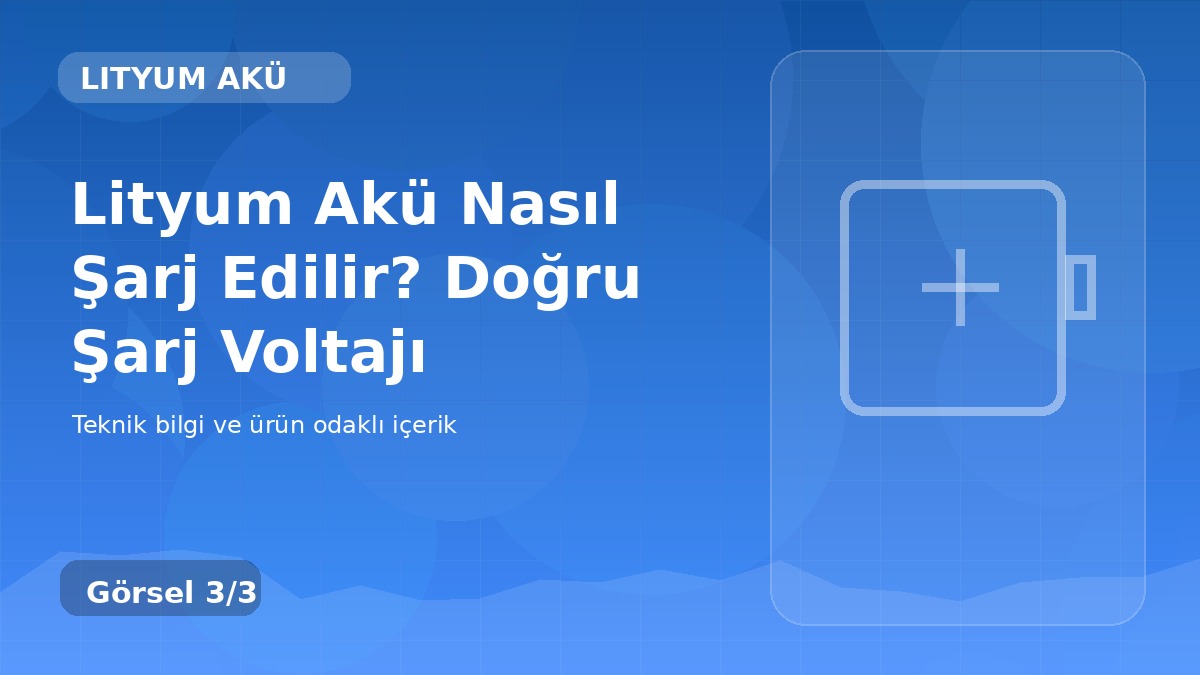 LITYUM AKÜ

Lityum Akü Nasıl Şarj Edilir? Doğru Şarj Voltajı

Teknik bilgi ve ürün odaklı içerik

Görsel 3/3